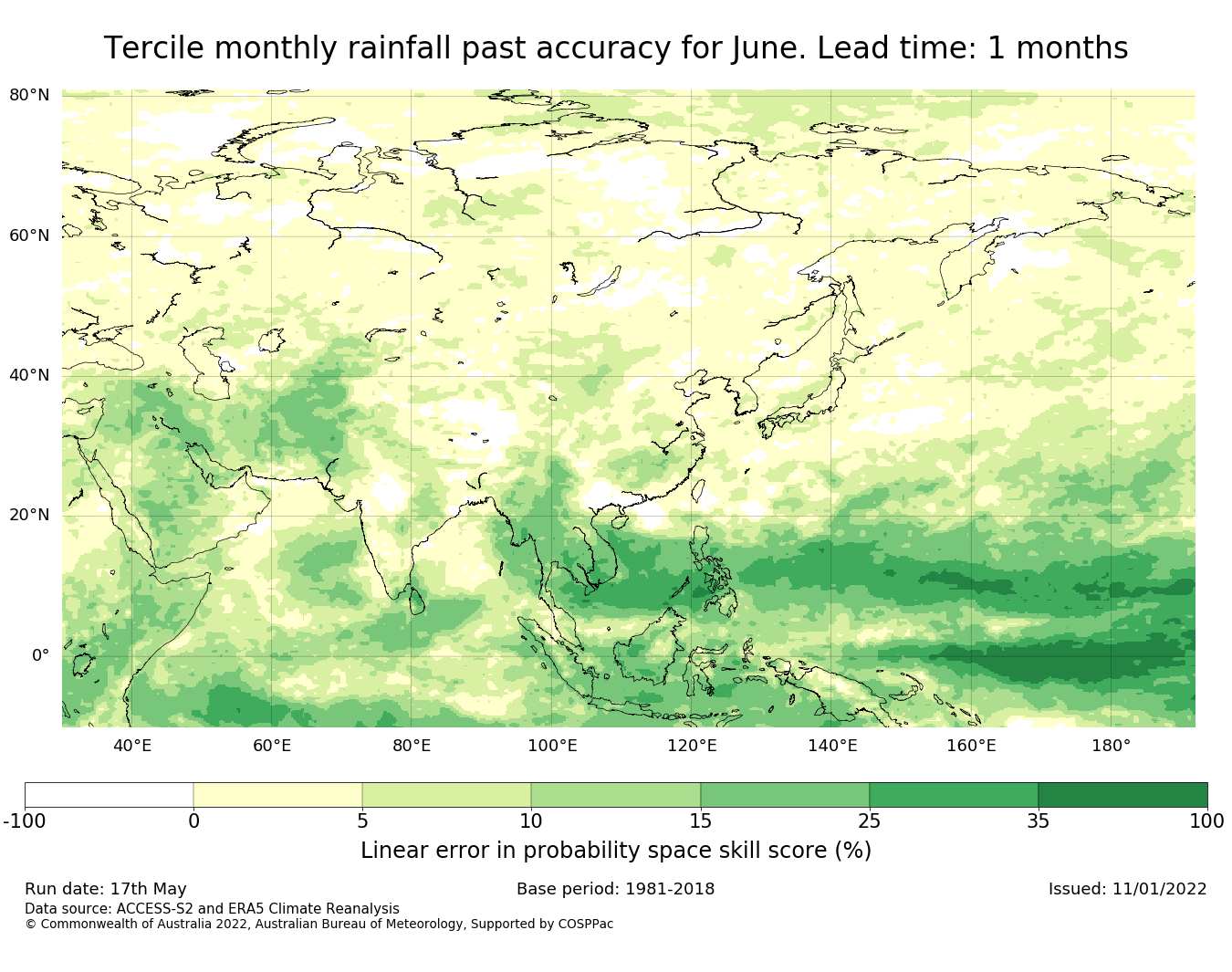 Tercile monthly rainfall past accuracy for June. Lead time: 1 months

80°N
60°N
40°N
20°N
0°

40°E 60°E 80°E 100°E 120°E 140°E 160°E 180°

-100 0 5 10 15 25 35 100

Linear error in probability space skill score (%)

Run date: 17th May
Base period: 1981-2018
Issued: 11/01/2022
Data source: ACCESS-S2 and ERA5 Climate Reanalysis
© Commonwealth of Australia 2022, Australian Bureau of Meteorology, Supported by COSPPac